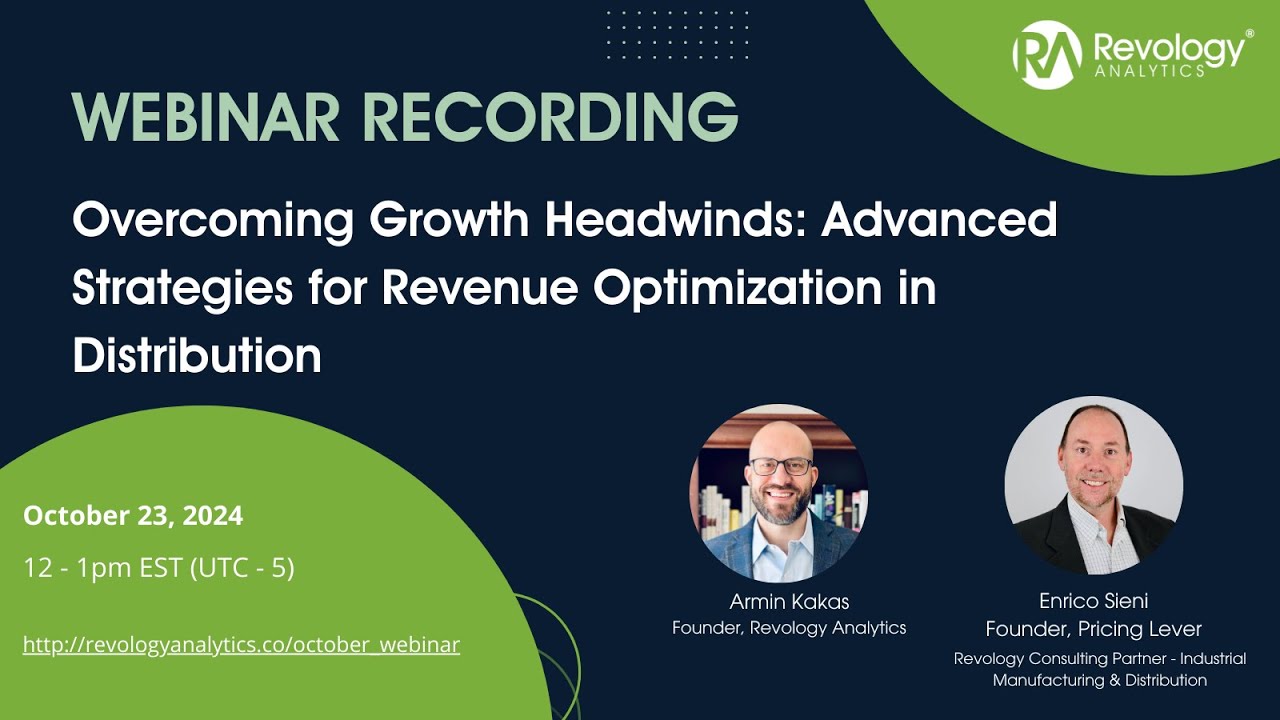 RA Revology® ANALYTICS

WEBINAR RECORDING

Overcoming Growth Headwinds: Advanced Strategies for Revenue Optimization in Distribution

October 23, 2024

12 - 1pm EST (UTC - 5)

http://revologyanalytics.co/october_webinar

Armin Kakas
Founder, Revology Analytics

Enrico Sieni
Founder, Pricing Lever
Revology Consulting Partner - Industrial Manufacturing & Distribution